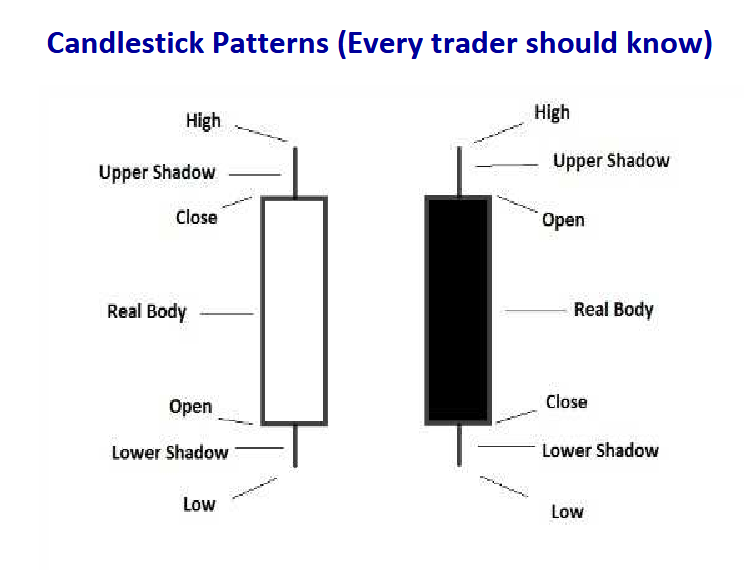 Candlestick Patterns (Every trader should know)

High
Upper Shadow
Close
Real Body
Open
Lower Shadow
Low

High
Upper Shadow
Open
Real Body
Close
Lower Shadow
Low